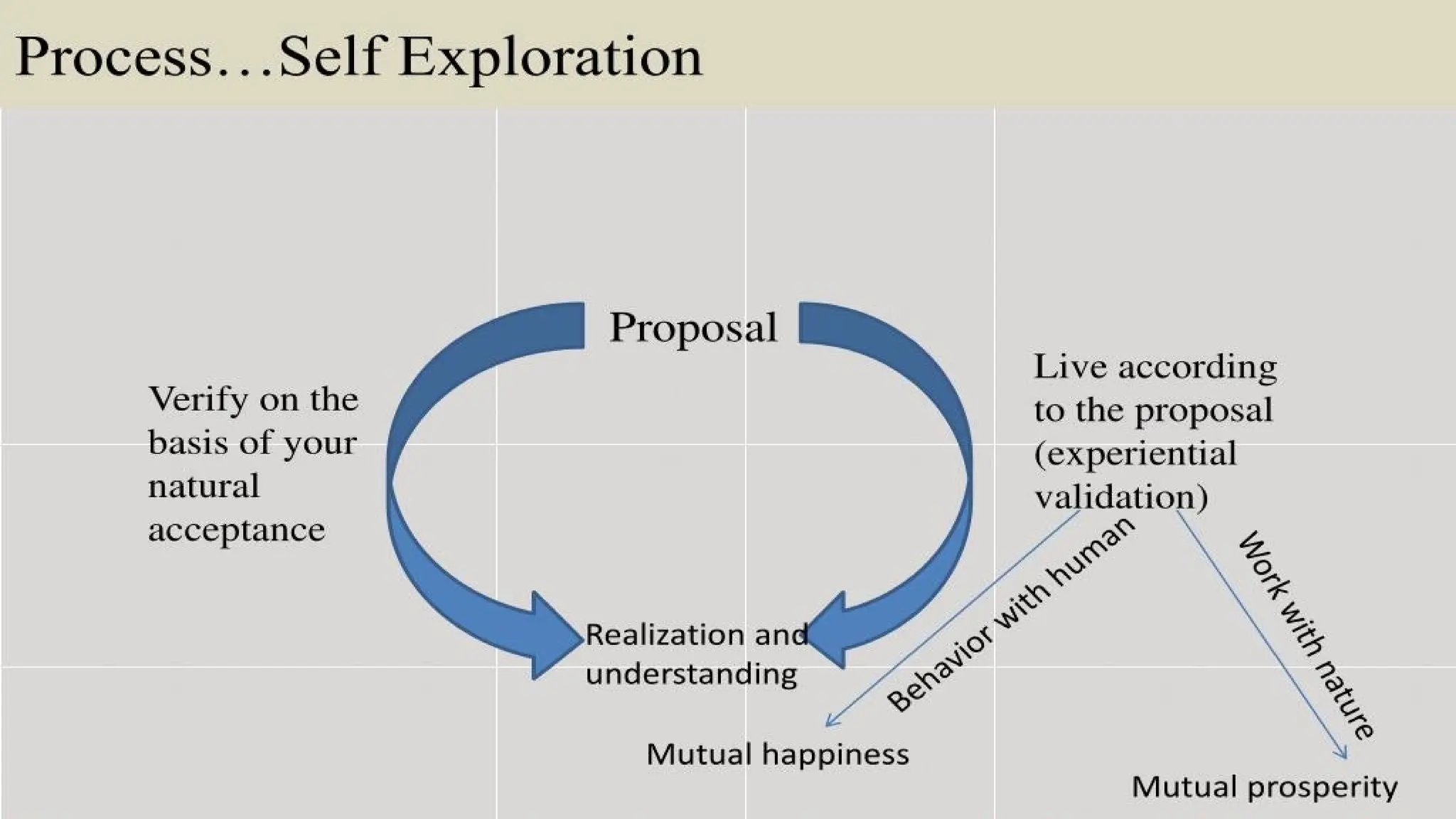 Process…Self Exploration

Proposal

Verify on the basis of your natural acceptance

Live according to the proposal (experiential validation)

Realization and understanding

Behavior with human

Work with nature

Mutual happiness

Mutual prosperity